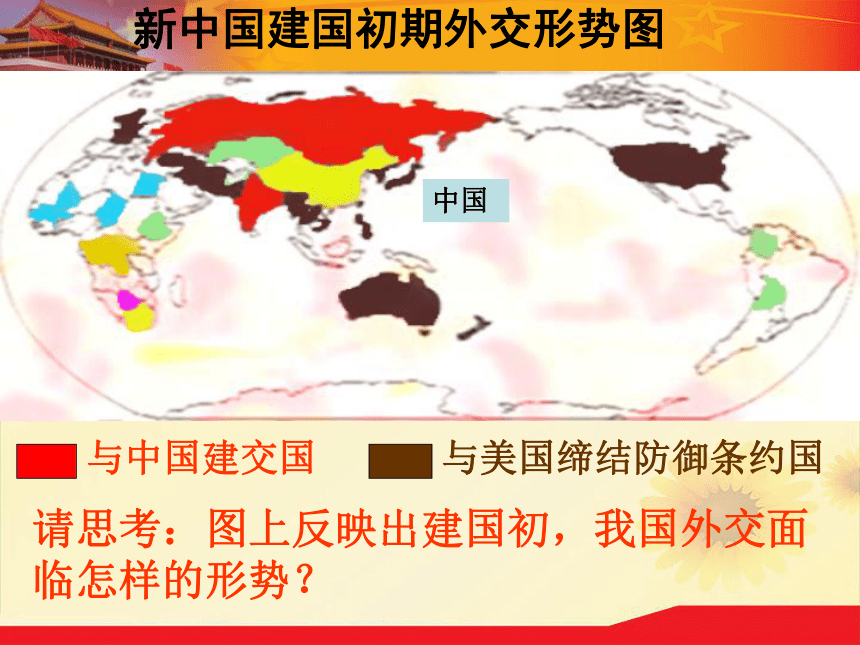 新中国建国初期外交形势图

中国

与中国建交国　与美国缔结防御条约国

请思考：图上反映出建国初，我国外交面临怎样的形势？